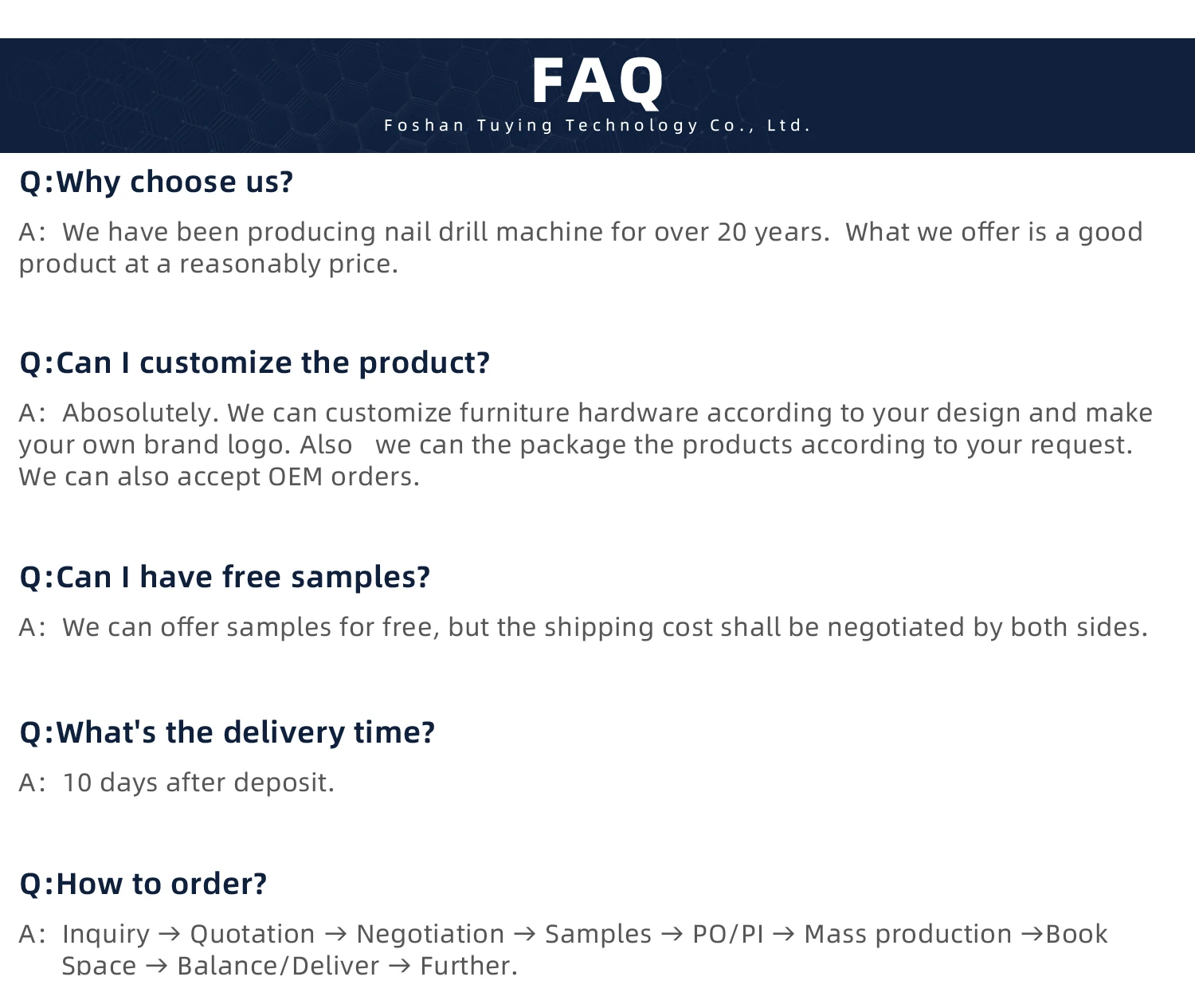 FAQ
Foshan Tuying Technology Co., Ltd.

Q:Why choose us?

A: We have been producing nail drill machine for over 20 years. What we offer is a good product at a reasonably price.

Q:Can I customize the product?

A: Abosolutely. We can customize furniture hardware according to your design and make your own brand logo. Also we can the package the products according to your request. We can also accept OEM orders.

Q:Can I have free samples?

A: We can offer samples for free, but the shipping cost shall be negotiated by both sides.

Q:What's the delivery time?

A: 10 days after deposit.

Q:How to order?

A: Inquiry → Quotation → Negotiation → Samples → PO/PI → Mass production →Book Space → Balance/Deliver → Further.